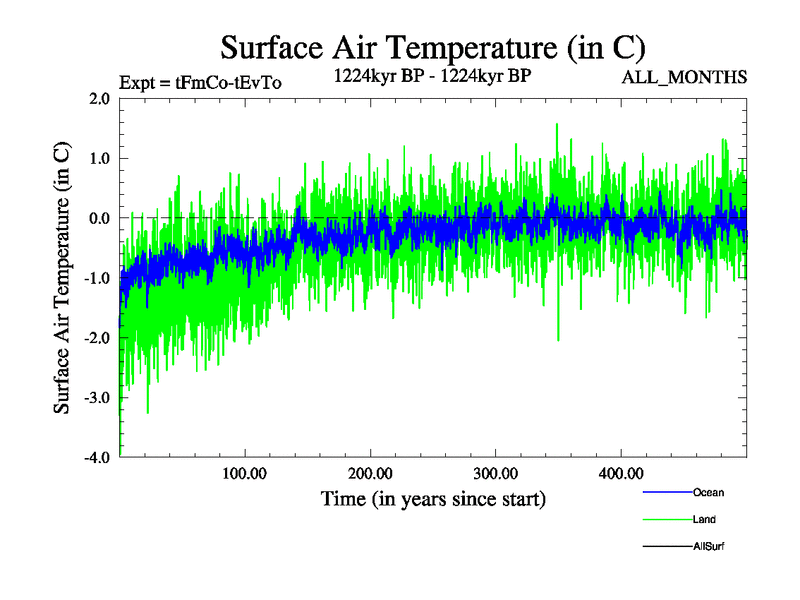 Surface Air Temperature (in C)

Expt = tFmCo-tEvTo

1224kyr BP - 1224kyr BP

ALL_MONTHS

Surface Air Temperature (in C)

2.0
1.0
0.0
-1.0
-2.0
-3.0
-4.0

100.00
200.00
300.00
400.00

Time (in years since start)

Ocean
Land
AllSurf